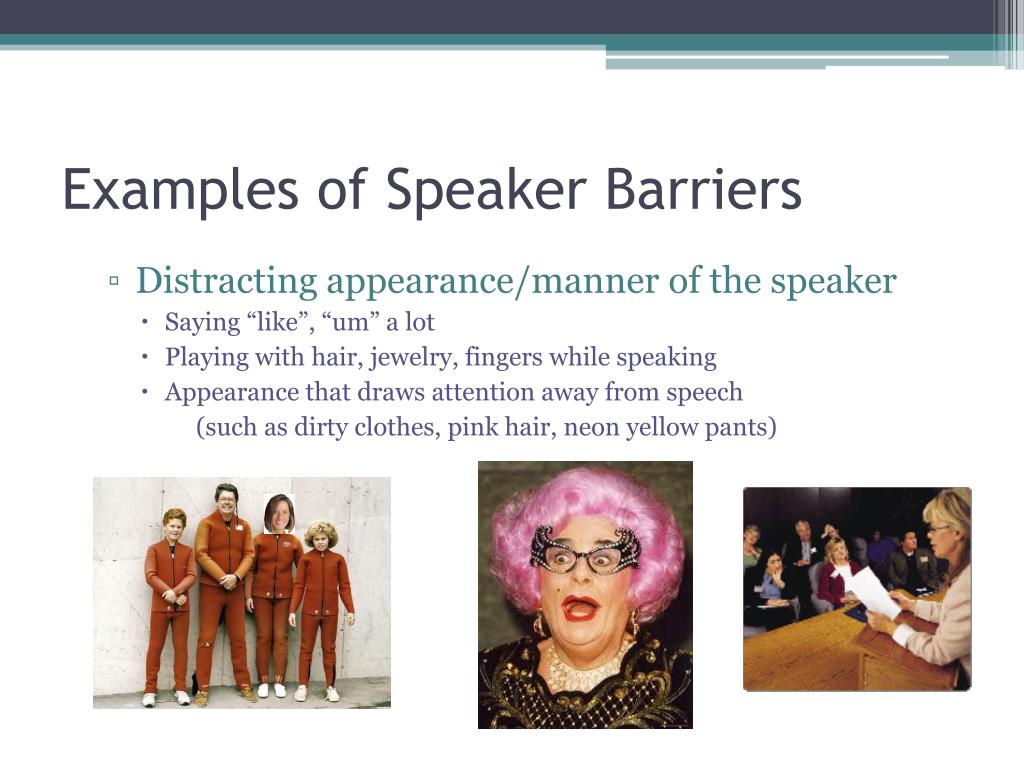 Examples of Speaker Barriers

▫ Distracting appearance/manner of the speaker
• Saying “like”, “um” a lot
• Playing with hair, jewelry, fingers while speaking
• Appearance that draws attention away from speech (such as dirty clothes, pink hair, neon yellow pants)